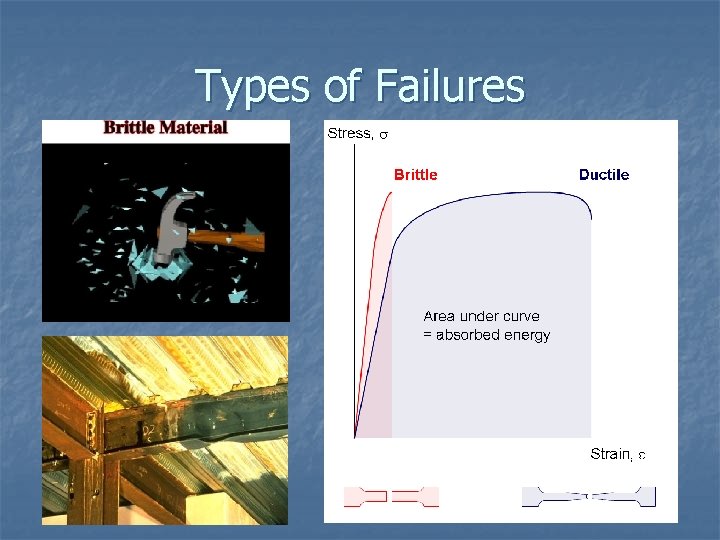 Types of Failures

Brittle Material

Stress, $\sigma$

Brittle

Ductile

Area under curve
= absorbed energy

Strain, $\varepsilon$